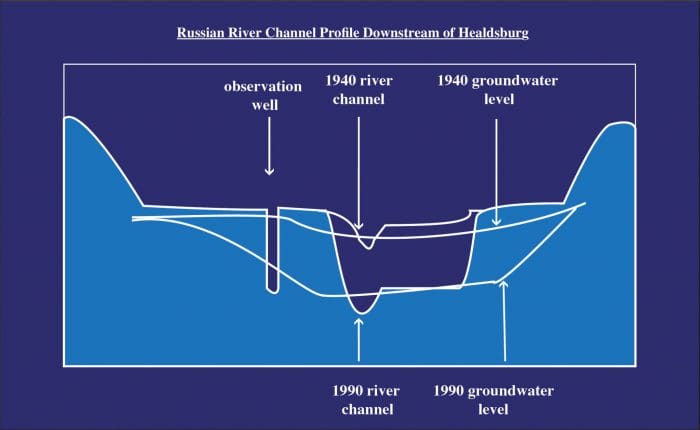 Russian River Channel Profile Downstream of Healdsburg

observation well

1940 river channel

1940 groundwater level

1990 river channel

1990 groundwater level